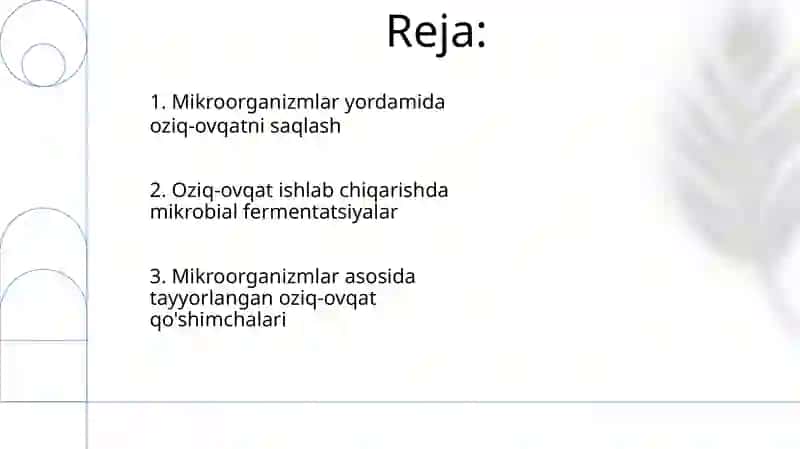 Reja:

1. Mikroorganizmlar yordamida oziq-ovqatni saqlash

2. Oziq-ovqat ishlab chiqarishda mikrobial fermentatsiyalar

3. Mikroorganizmlar asosida tayyorlangan oziq-ovqat qo'shimchalari